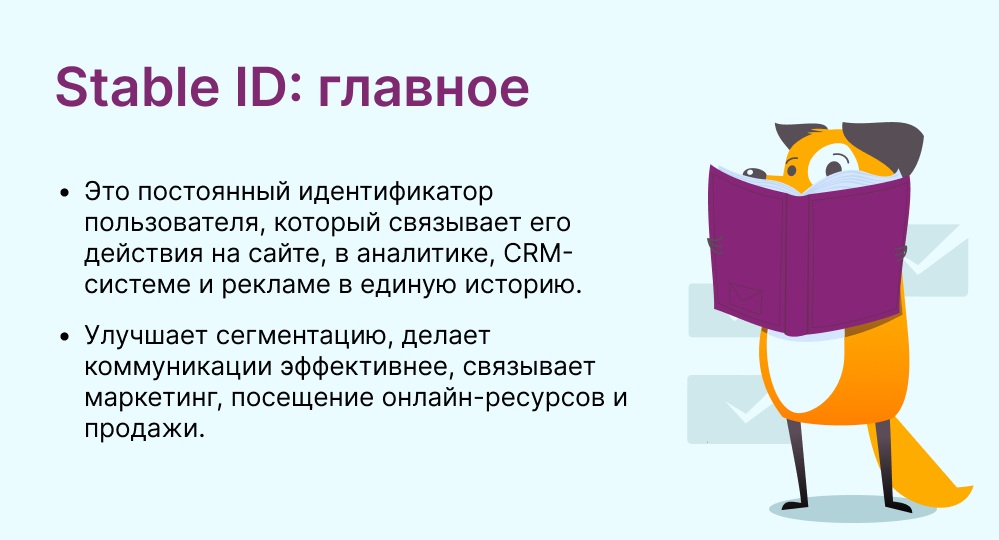 Stable ID: главное

• Это постоянный идентификатор пользователя, который связывает его действия на сайте, в аналитике, CRM-системе и рекламе в единую историю.

• Улучшает сегментацию, делает коммуникации эффективнее, связывает маркетинг, посещение онлайн-ресурсов и продажи.